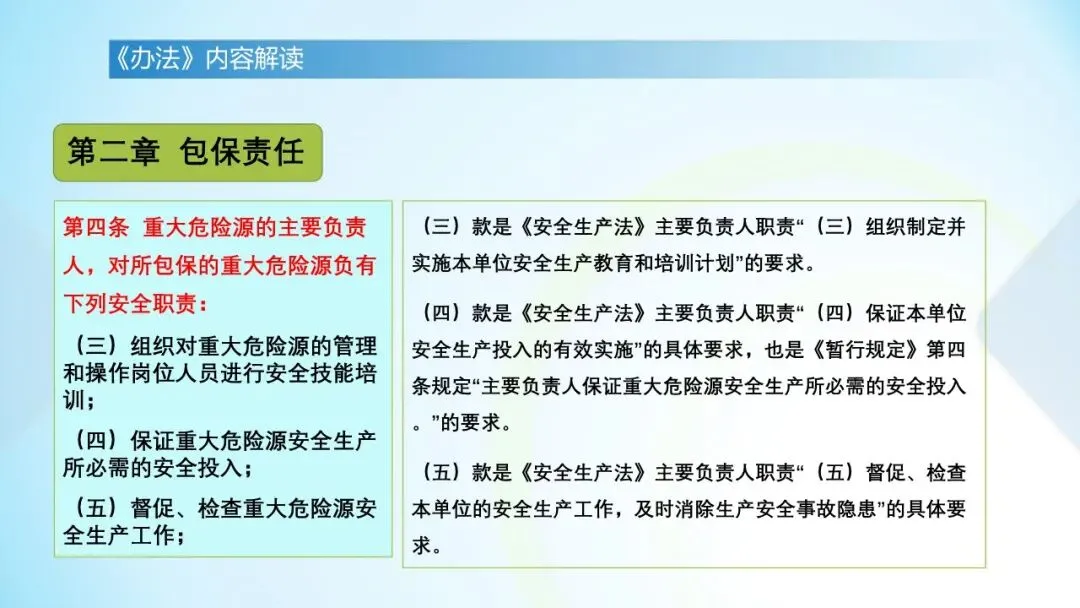 《办法》内容解读

第二章 包保责任

第四条 重大危险源的主要负责人，对所包保的重大危险源负有下列安全职责：

（三）组织对重大危险源的管理和操作岗位人员进行安全技能培训；

（四）保证重大危险源安全生产所必需的安全投入；

（五）督促、检查重大危险源安全生产工作；

（三）款是《安全生产法》主要负责人职责“（三）组织制定并实施本单位安全生产教育和培训计划”的要求。

（四）款是《安全生产法》主要负责人职责“（四）保证本单位安全生产投入的有效实施”的具体要求，也是《暂行规定》第四条规定“主要负责人保证重大危险源安全生产所必需的安全投入。”的要求。

（五）款是《安全生产法》主要负责人职责“（五）督促、检查本单位的安全生产工作，及时消除生产安全事故隐患”的具体要求。